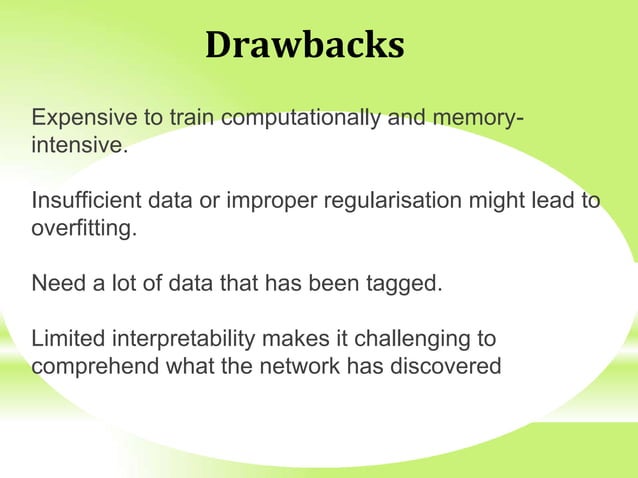 Drawbacks

Expensive to train computationally and memory-intensive.

Insufficient data or improper regularisation might lead to overfitting.

Need a lot of data that has been tagged.

Limited interpretability makes it challenging to comprehend what the network has discovered